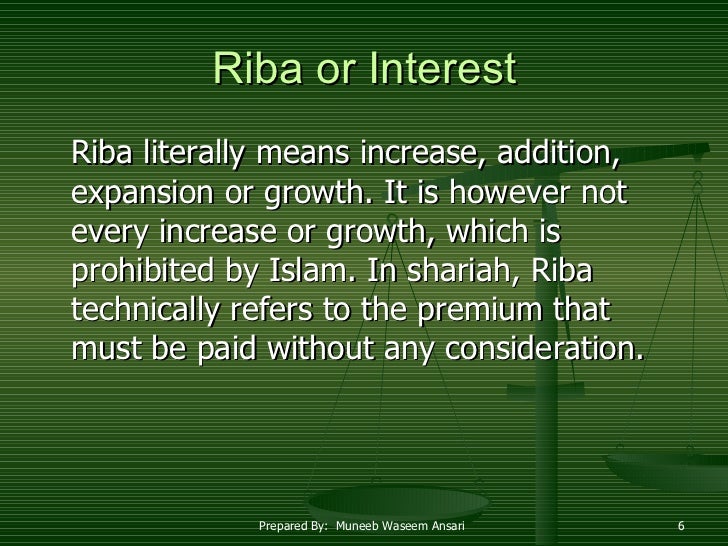 Riba or Interest

Riba literally means increase, addition, expansion or growth. It is however not every increase or growth, which is prohibited by Islam. In shariah, Riba technically refers to the premium that must be paid without any consideration.

Prepared By: Muneeb Waseem Ansari

6